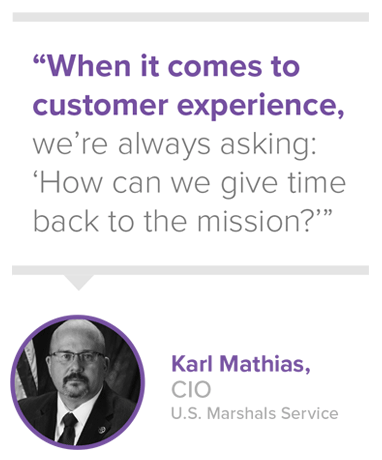 “When it comes to customer experience, we’re always asking: ‘How can we give time back to the mission?’”

Karl Mathias,
CIO
U.S. Marshals Service